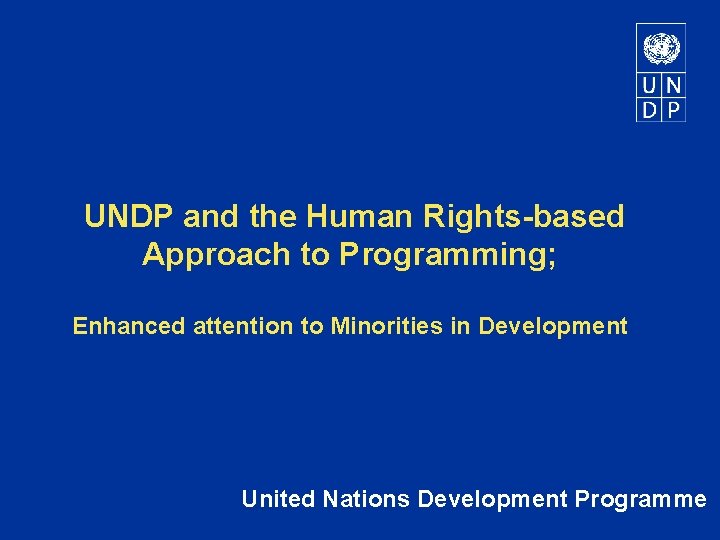 U N
D P

UNDP and the Human Rights-based Approach to Programming;

Enhanced attention to Minorities in Development

United Nations Development Programme